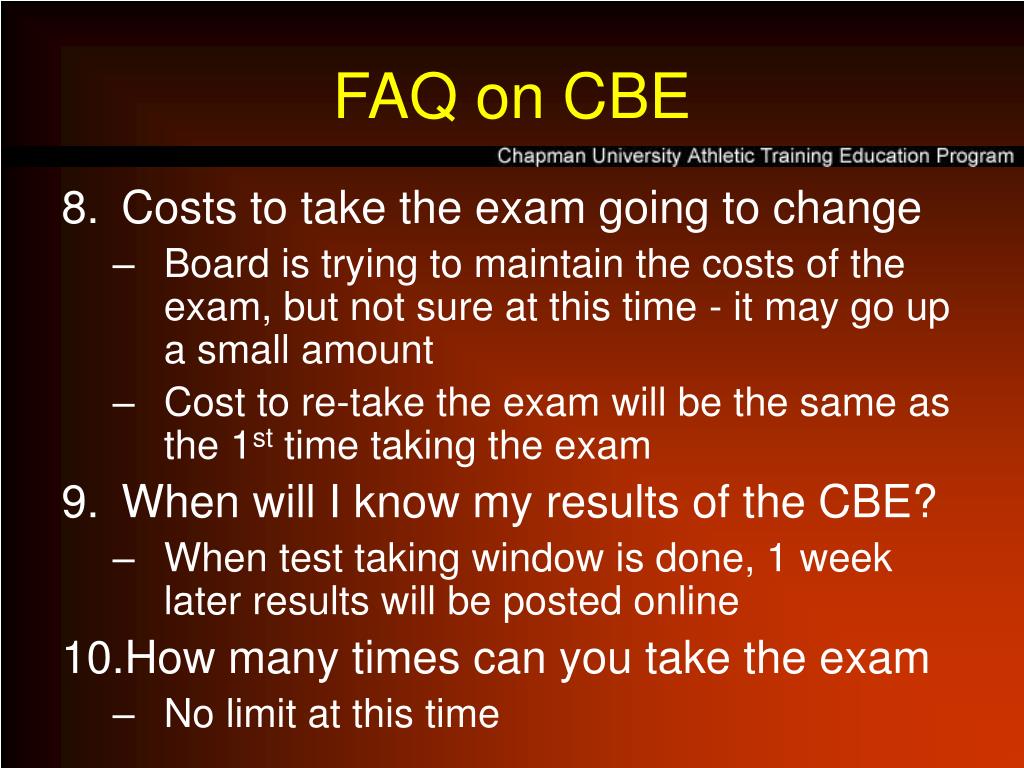 FAQ on CBE

Chapman University Athletic Training Education Program

8. Costs to take the exam going to change
– Board is trying to maintain the costs of the exam, but not sure at this time - it may go up a small amount
– Cost to re-take the exam will be the same as the 1$^{st}$ time taking the exam

9. When will I know my results of the CBE?
– When test taking window is done, 1 week later results will be posted online

10.How many times can you take the exam
– No limit at this time